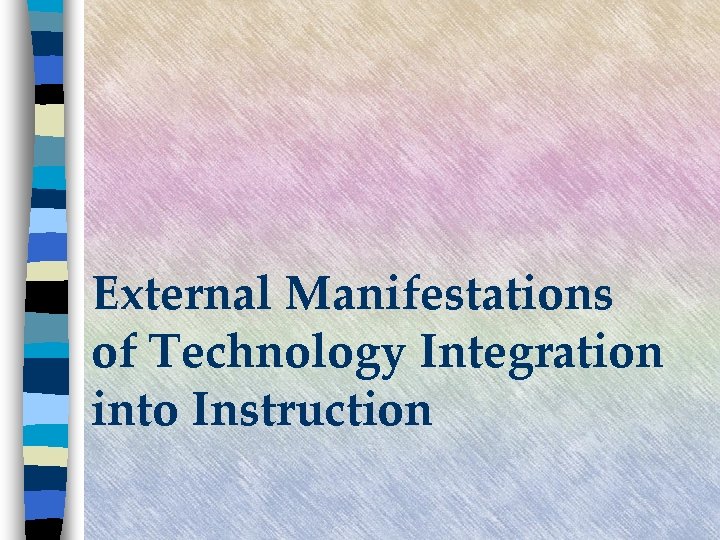 External Manifestations of Technology Integration into Instruction